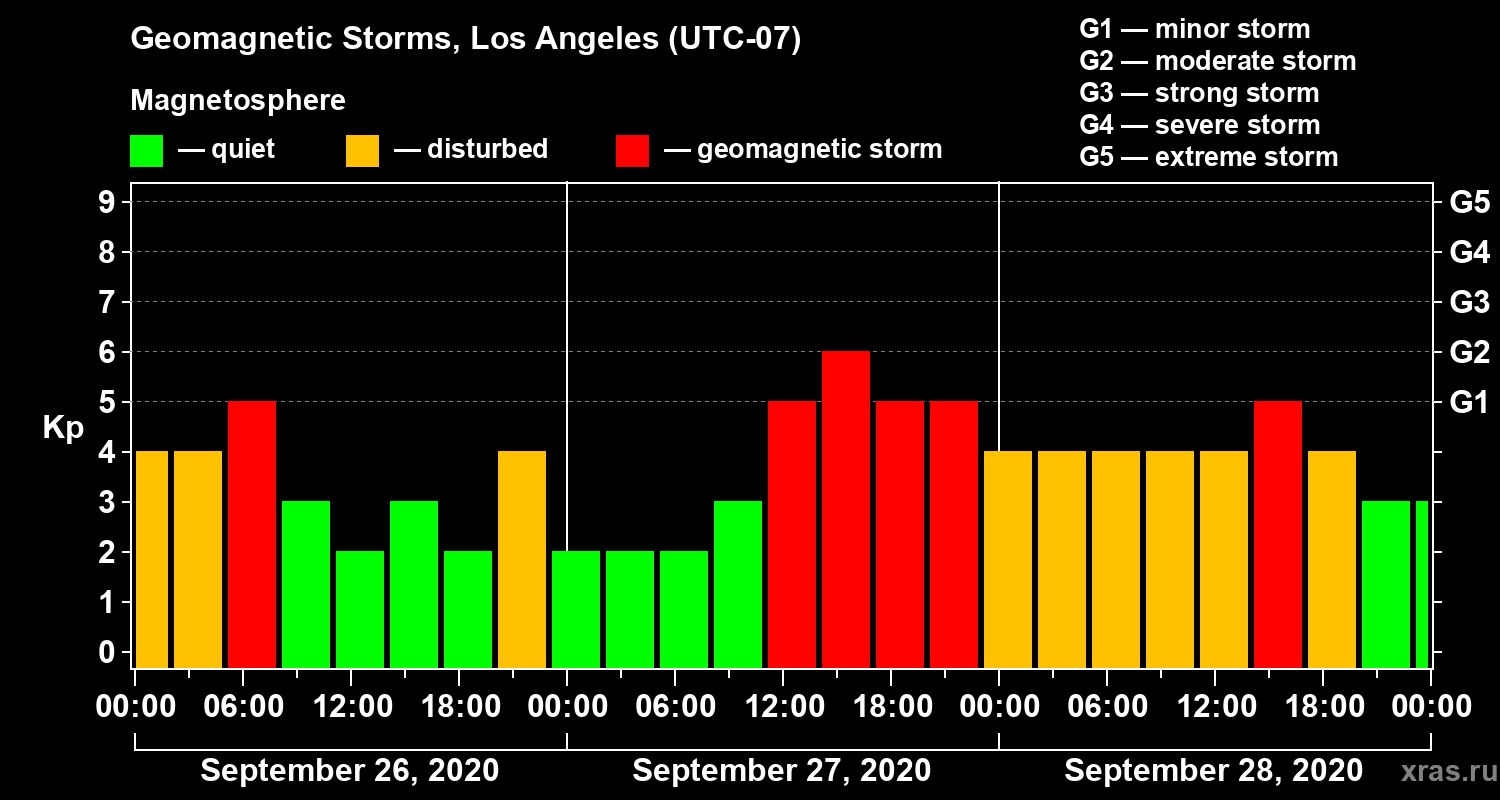 Geomagnetic Storms, Los Angeles (UTC-07)

Magnetosphere

— quiet — disturbed — geomagnetic storm

G1 — minor storm
G2 — moderate storm
G3 — strong storm
G4 — severe storm
G5 — extreme storm

Kp

9
8
7
6
5
4
3
2
1
0

G5
G4
G3
G2
G1

00:00 06:00 12:00 18:00 00:00 06:00 12:00 18:00 00:00 06:00 12:00 18:00 00:00

September 26, 2020
September 27, 2020
September 28, 2020

xras.ru